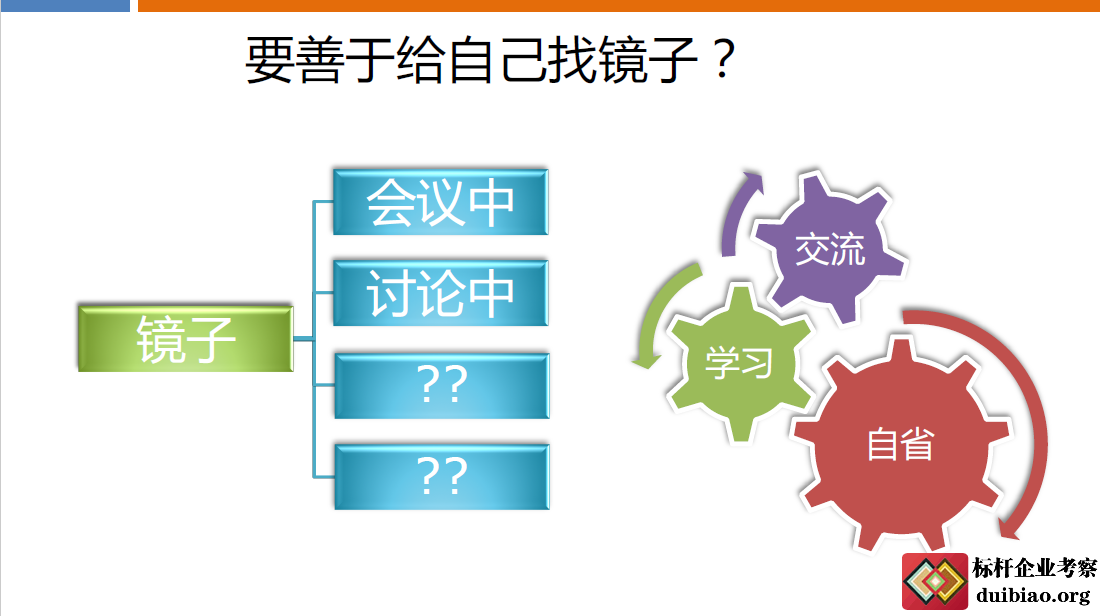 要善于给自己找镜子？

镜子

会议中

讨论中

??

??

交流

学习

自省

标杆企业考察
duibiao.org